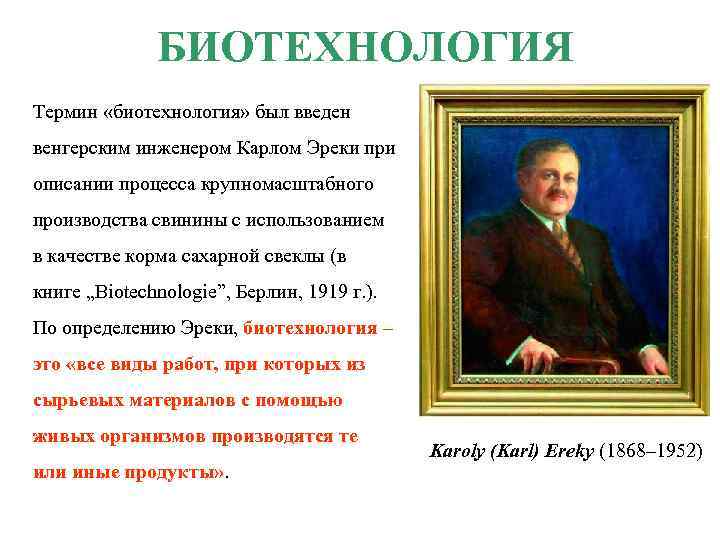 БИОТЕХНОЛОГИЯ

Термин «биотехнология» был введен венгерским инженером Карлом Эреки при описании процесса крупномасштабного производства свинины с использованием в качестве корма сахарной свеклы (в книге „Biotechnologie", Берлин, 1919 г.). По определению Эреки, биотехнология – это «все виды работ, при которых из сырьевых материалов с помощью живых организмов производятся те или иные продукты».

Karoly (Karl) Ereky (1868–1952)